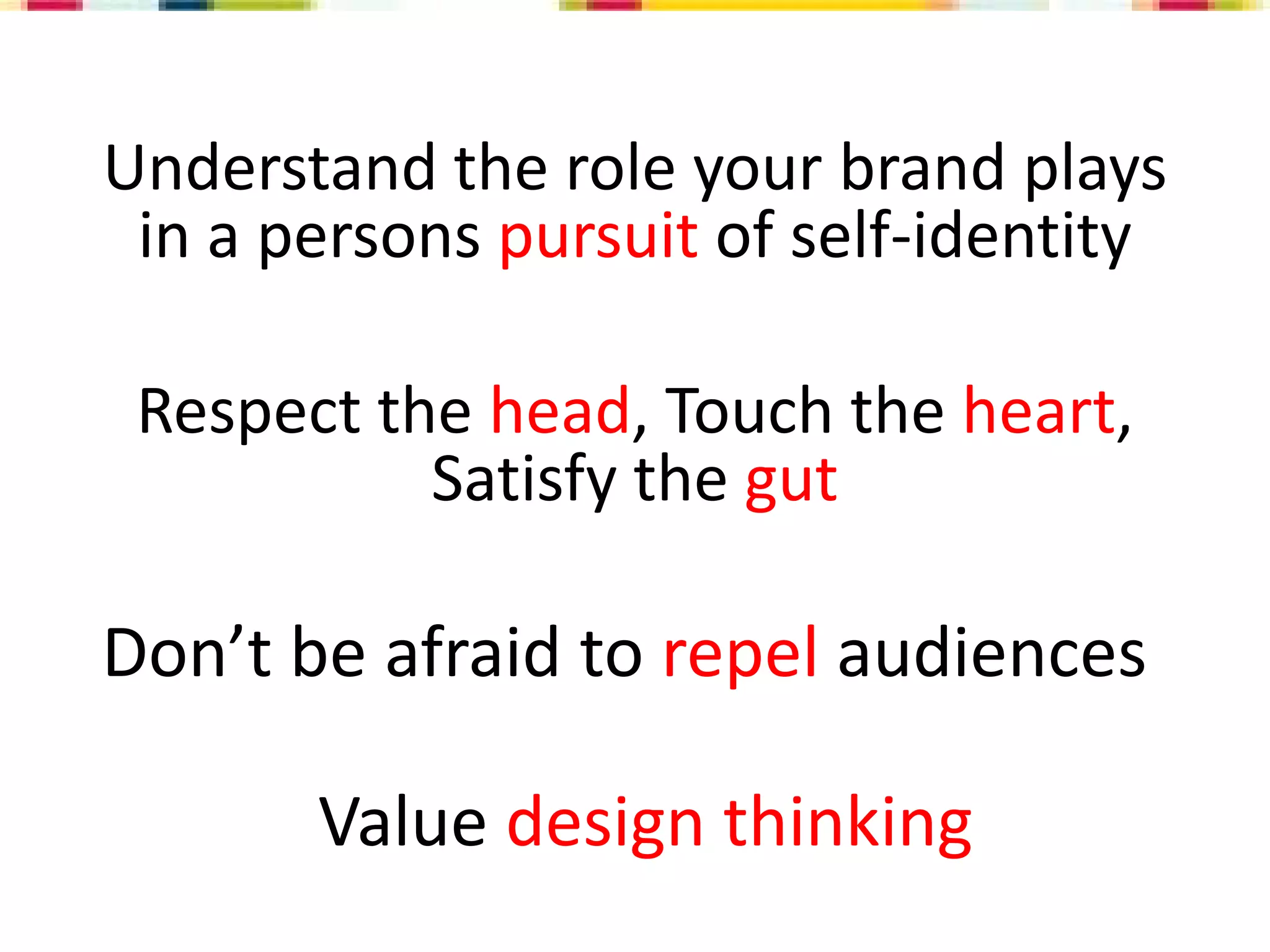 Understand the role your brand plays in a persons pursuit of self-identity

Respect the head, Touch the heart, Satisfy the gut

Don’t be afraid to repel audiences

Value design thinking